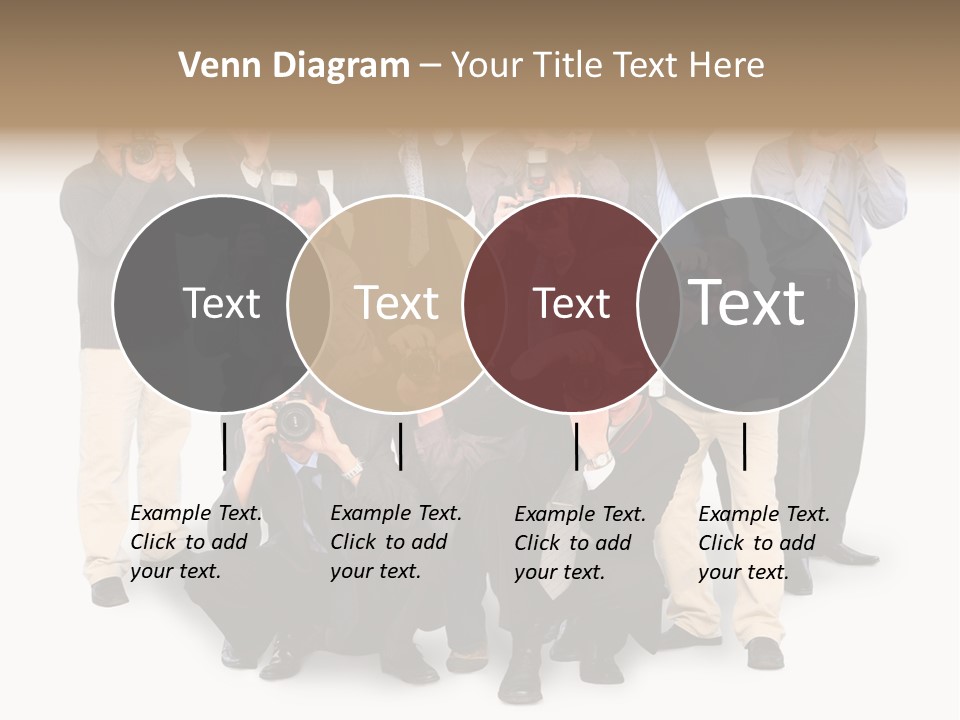 Venn Diagram – Your Title Text Here

Text

Text

Text

Text

Example Text. Click to add your text.

Example Text. Click to add your text.

Example Text. Click to add your text.

Example Text. Click to add your text.